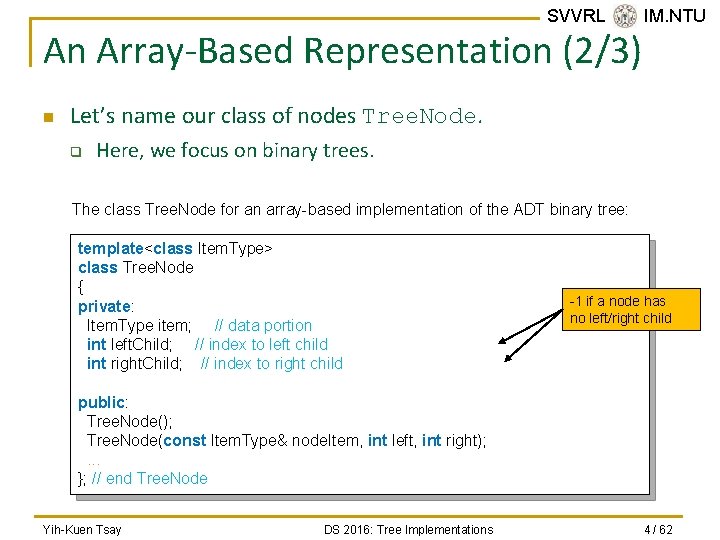 SVVRL IM.NTU

An Array-Based Representation (2/3)

Let's name our class of nodes TreeNode.

Here, we focus on binary trees.

The class TreeNode for an array-based implementation of the ADT binary tree:

template<class ItemType>
class TreeNode
{
private:
ItemType item; // data portion
int leftChild; // index to left child
int rightChild; // index to right child

public:
TreeNode();
TreeNode(const ItemType& nodeItem, int left, int right);
...
}; // end TreeNode

-1 if a node has no left/right child

Yih-Kuen Tsay DS 2016: Tree Implementations 4 / 62